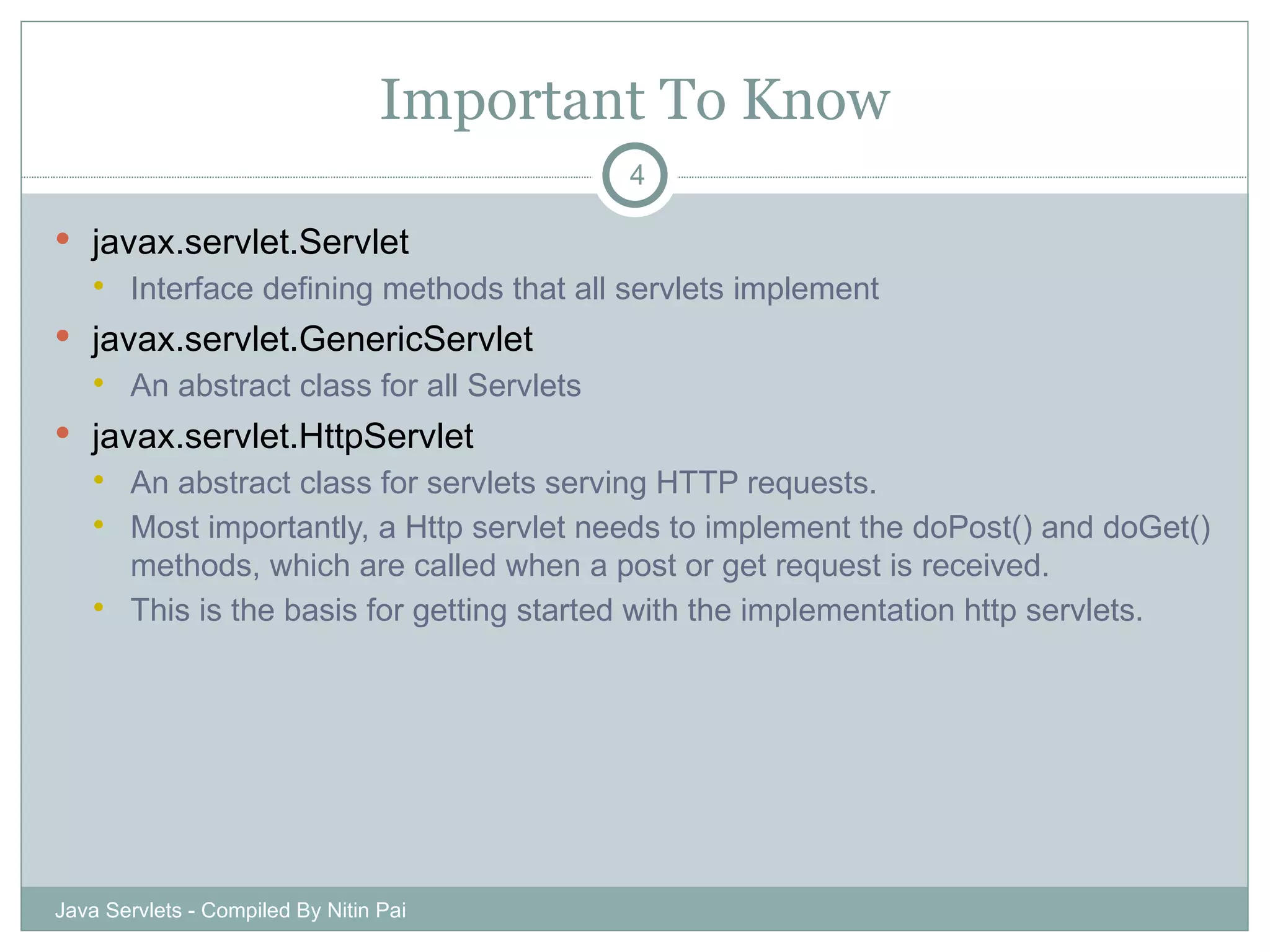 Important To Know

4

- javax.servlet.Servlet
  - Interface defining methods that all servlets implement
- javax.servlet.GenericServlet
  - An abstract class for all Servlets
- javax.servlet.HttpServlet
  - An abstract class for servlets serving HTTP requests.
  - Most importantly, a Http servlet needs to implement the doPost() and doGet() methods, which are called when a post or get request is received.
  - This is the basis for getting started with the implementation http servlets.

Java Servlets - Compiled By Nitin Pai